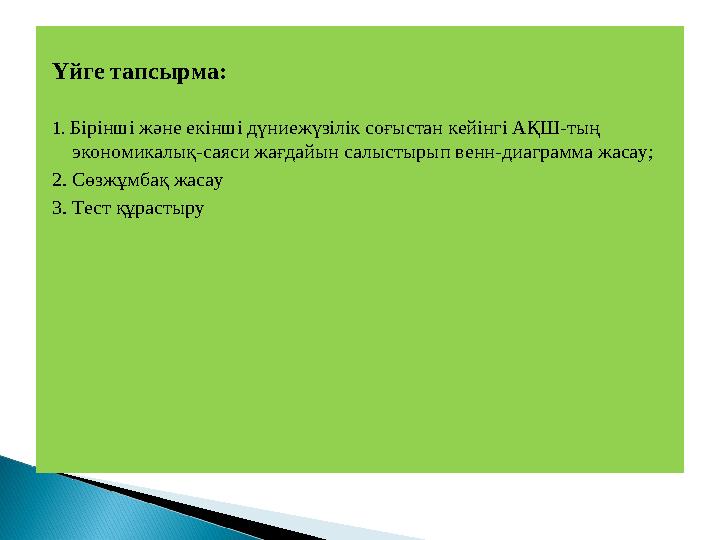 Үйге тапсырма:

1. Бірінші және екінші дүниежүзілік соғыстан кейінгі АҚШ-тың экономикалық-саяси жағдайын салыстырып венн-диаграмма жасау;

2. Сөзжұмбақ жасау

3. Тест құрастыру